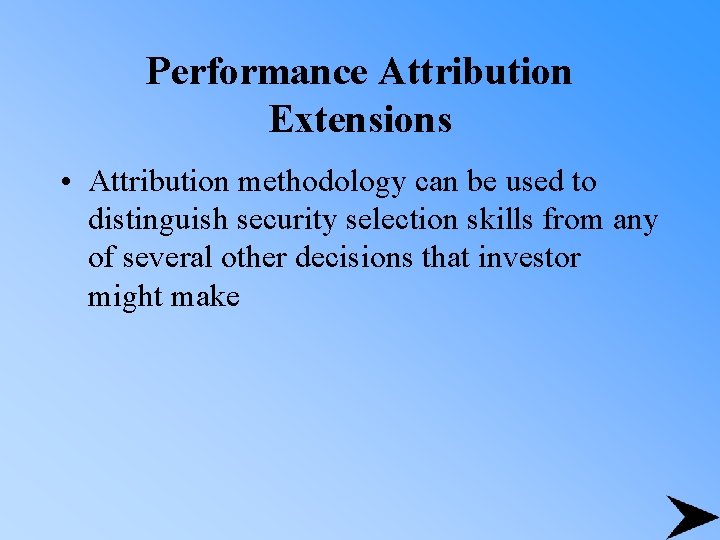 Performance Attribution Extensions

• Attribution methodology can be used to distinguish security selection skills from any of several other decisions that investor might make